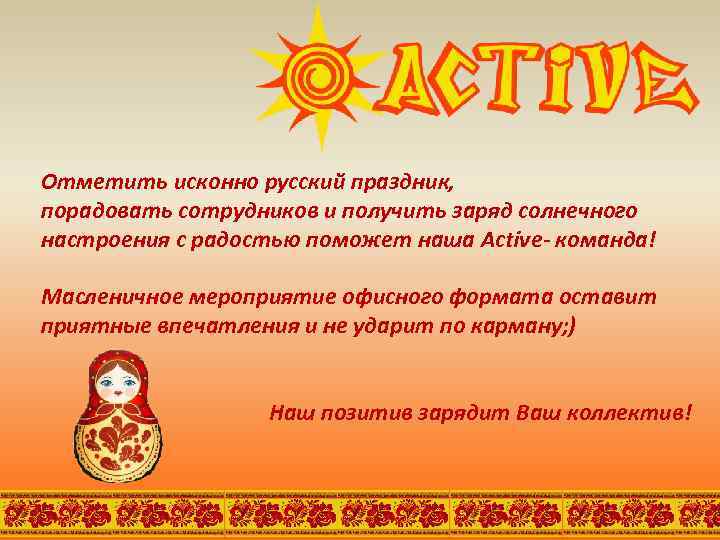 ACTIVE

Отметить исконно русский праздник, порадовать сотрудников и получить заряд солнечного настроения с радостью поможет наша Active- команда!

Масленичное мероприятие офисного формата оставит приятные впечатления и не ударит по карману;)

Наш позитив зарядит Ваш коллектив!